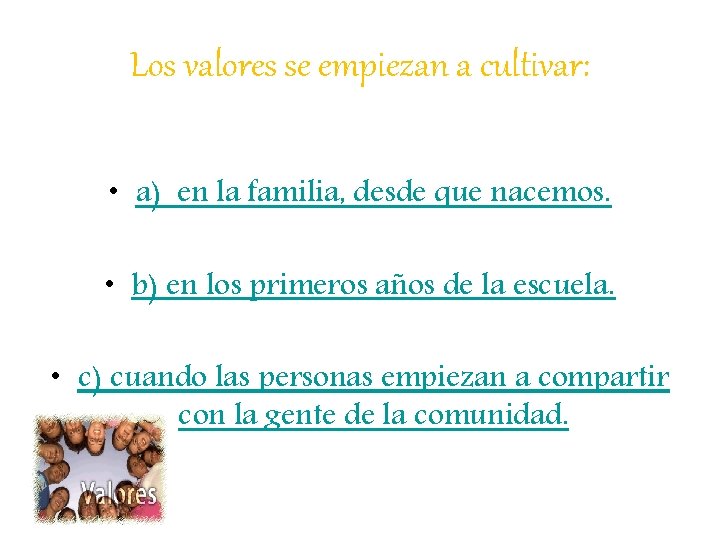 Los valores se empiezan a cultivar:

• a) en la familia, desde que nacemos.

• b) en los primeros años de la escuela.

• c) cuando las personas empiezan a compartir con la gente de la comunidad.

Valores